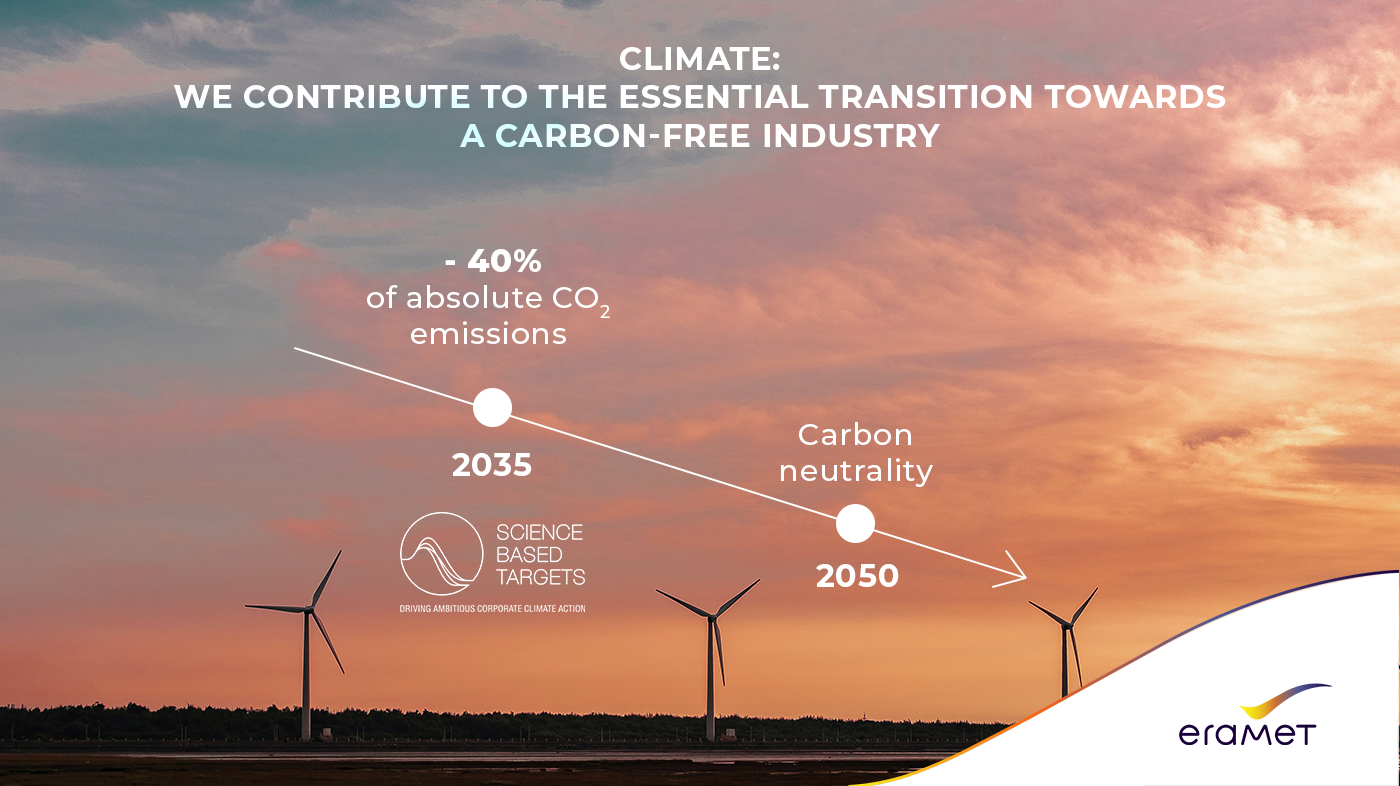 CLIMATE:
WE CONTRIBUTE TO THE ESSENTIAL TRANSITION TOWARDS A CARBON-FREE INDUSTRY

- 40%
of absolute $CO_2$ emissions

2035

SCIENCE BASED TARGETS
DRIVING AMBITIOUS CORPORATE CLIMATE ACTION

Carbon neutrality

2050

eramet